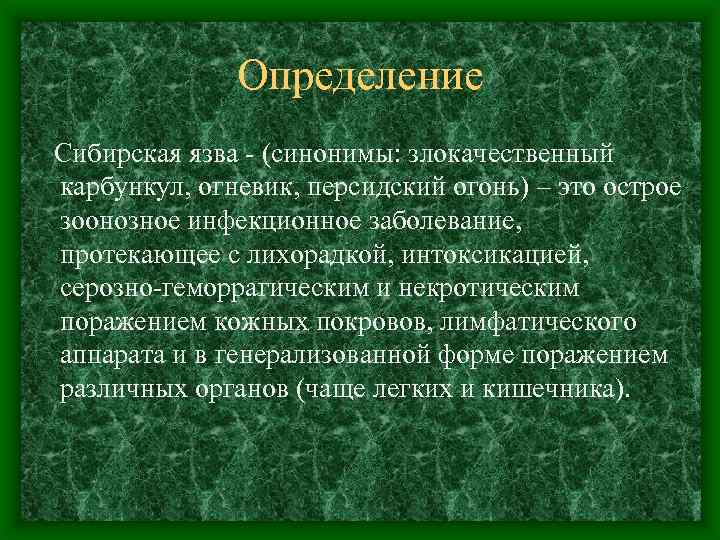 Определение

Сибирская язва - (синонимы: злокачественный карбункул, огневик, персидский огонь) – это острое зоонозное инфекционное заболевание, протекающее с лихорадкой, интоксикацией, серозно-геморрагическим и некротическим поражением кожных покровов, лимфатического аппарата и в генерализованной форме поражением различных органов (чаще легких и кишечника).